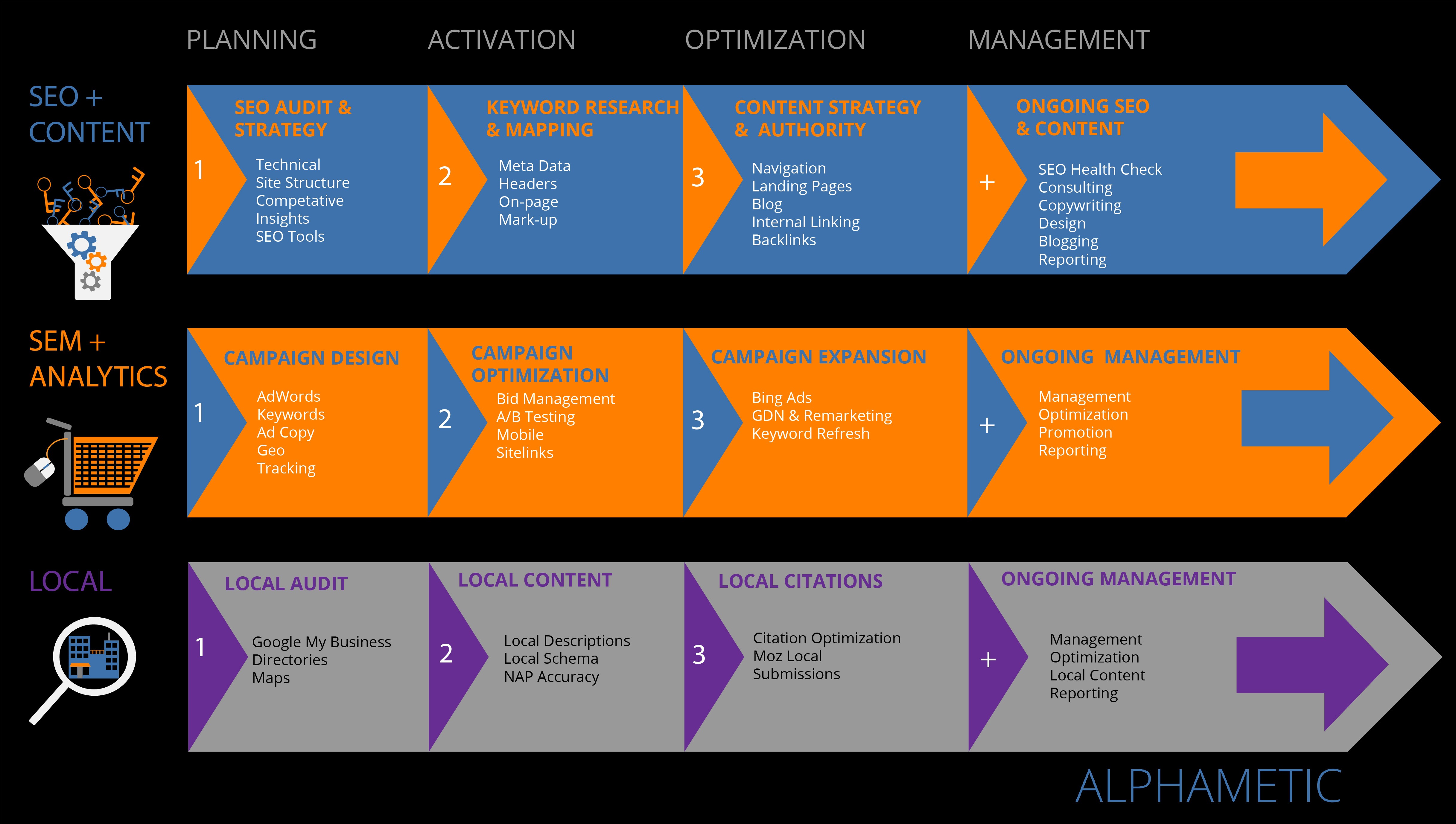 PLANNING ACTIVATION OPTIMIZATION MANAGEMENT

SEO + CONTENT

1 SEO AUDIT & STRATEGY
Technical
Site Structure
Competative
Insights
SEO Tools

2 KEYWORD RESEARCH & MAPPING
Meta Data
Headers
On-page
Mark-up

3 CONTENT STRATEGY & AUTHORITY
Navigation
Landing Pages
Blog
Internal Linking
Backlinks

+ ONGOING SEO & CONTENT
SEO Health Check
Consulting
Copywriting
Design
Blogging
Reporting

SEM + ANALYTICS

1 CAMPAIGN DESIGN
AdWords
Keywords
Ad Copy
Geo
Tracking

2 CAMPAIGN OPTIMIZATION
Bid Management
A/B Testing
Mobile
Sitelinks

3 CAMPAIGN EXPANSION
Bing Ads
GDN & Remarketing
Keyword Refresh

+ ONGOING MANAGEMENT
Management
Optimization
Promotion
Reporting

LOCAL

1 LOCAL AUDIT
Google My Business
Directories
Maps

2 LOCAL CONTENT
Local Descriptions
Local Schema
NAP Accuracy

3 LOCAL CITATIONS
Citation Optimization
Moz Local
Submissions

+ ONGOING MANAGEMENT
Management
Optimization
Local Content
Reporting

ALPHAMETIC